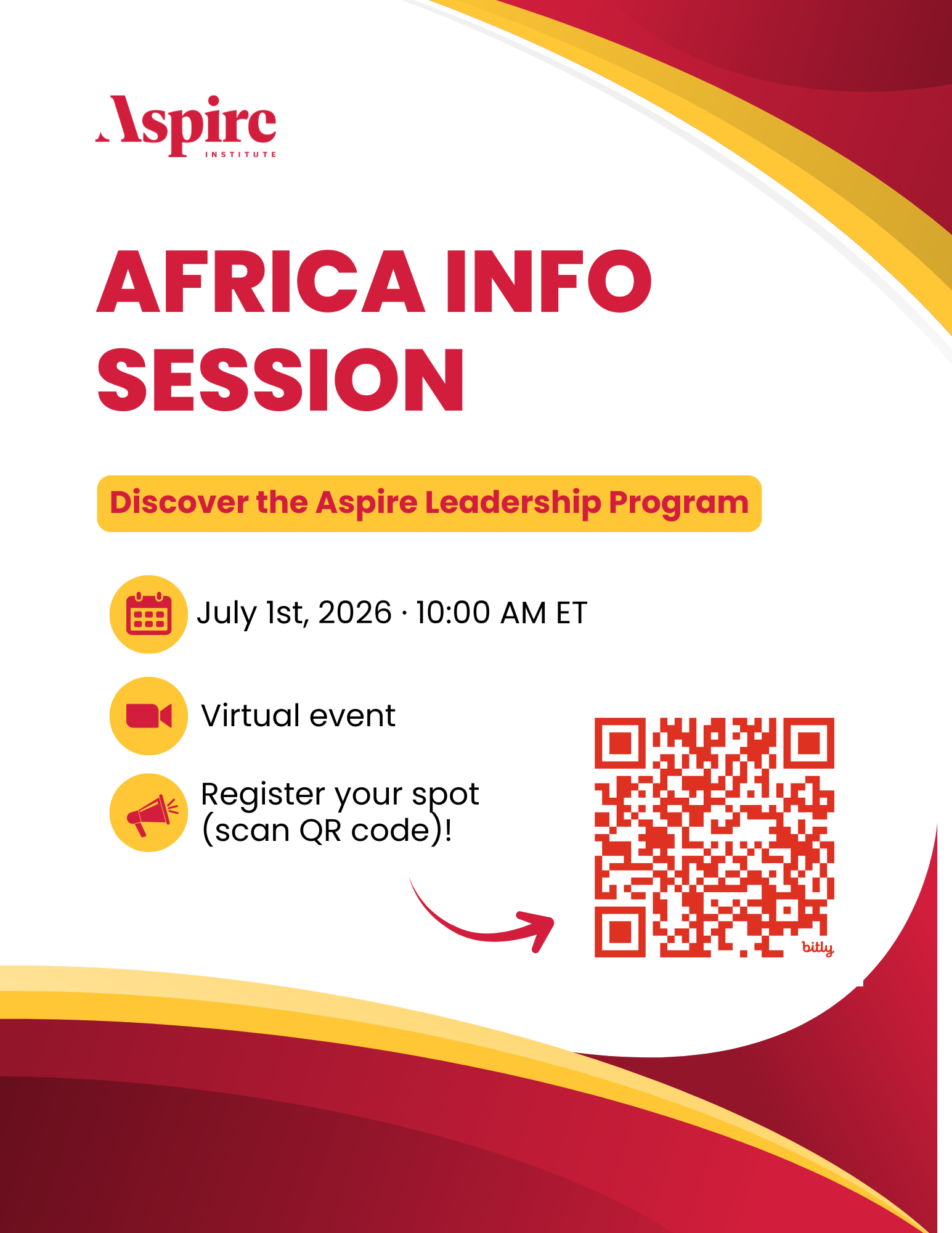 Aspire
INSTITUTE

AFRICA INFO SESSION

Discover the Aspire Leadership Program

July 1st, 2026 · 10:00 AM ET

Virtual event

Register your spot (scan QR code)!

bitly